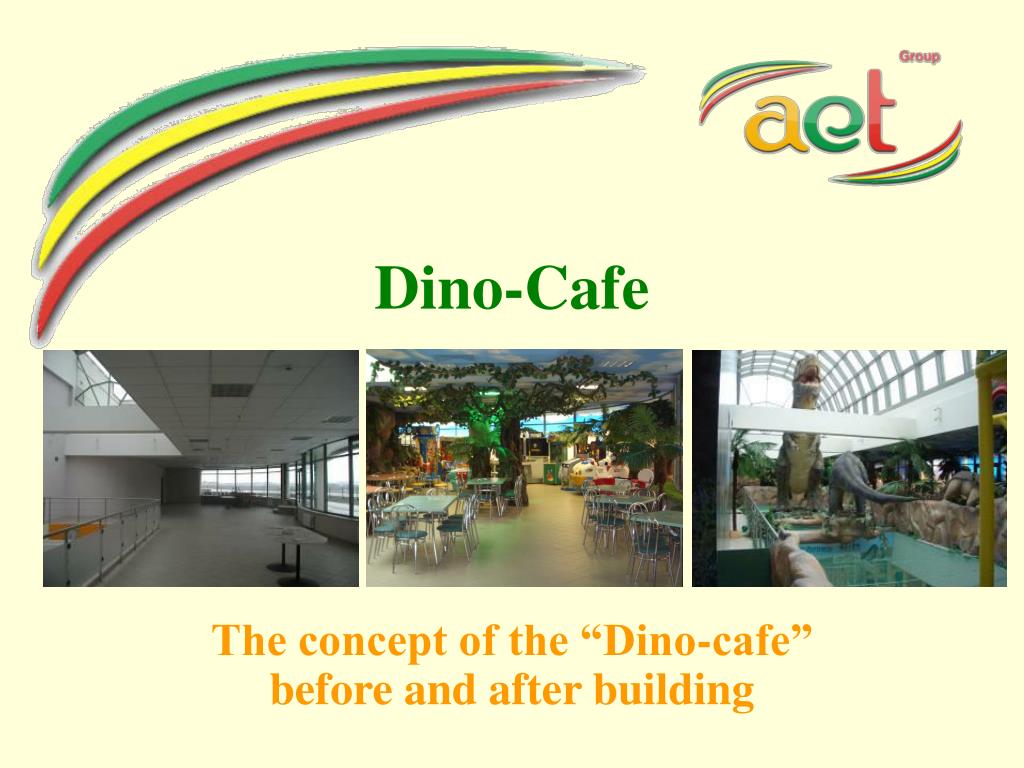 Group
aet

Dino-Cafe

The concept of the “Dino-cafe” before and after building